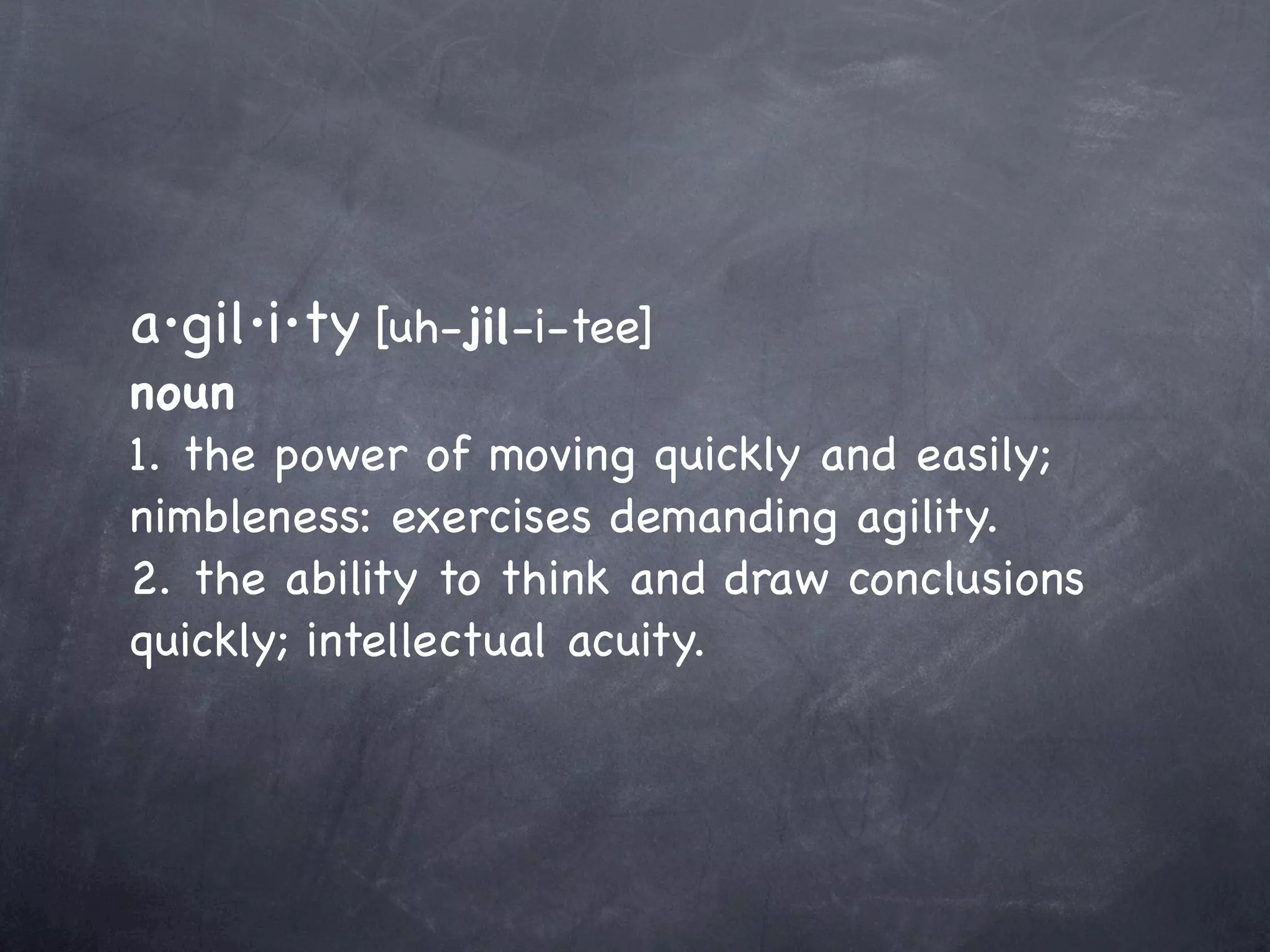 a·gil·i·ty [uh-jil-i-tee]
noun
1. the power of moving quickly and easily; nimbleness: exercises demanding agility.
2. the ability to think and draw conclusions quickly; intellectual acuity.